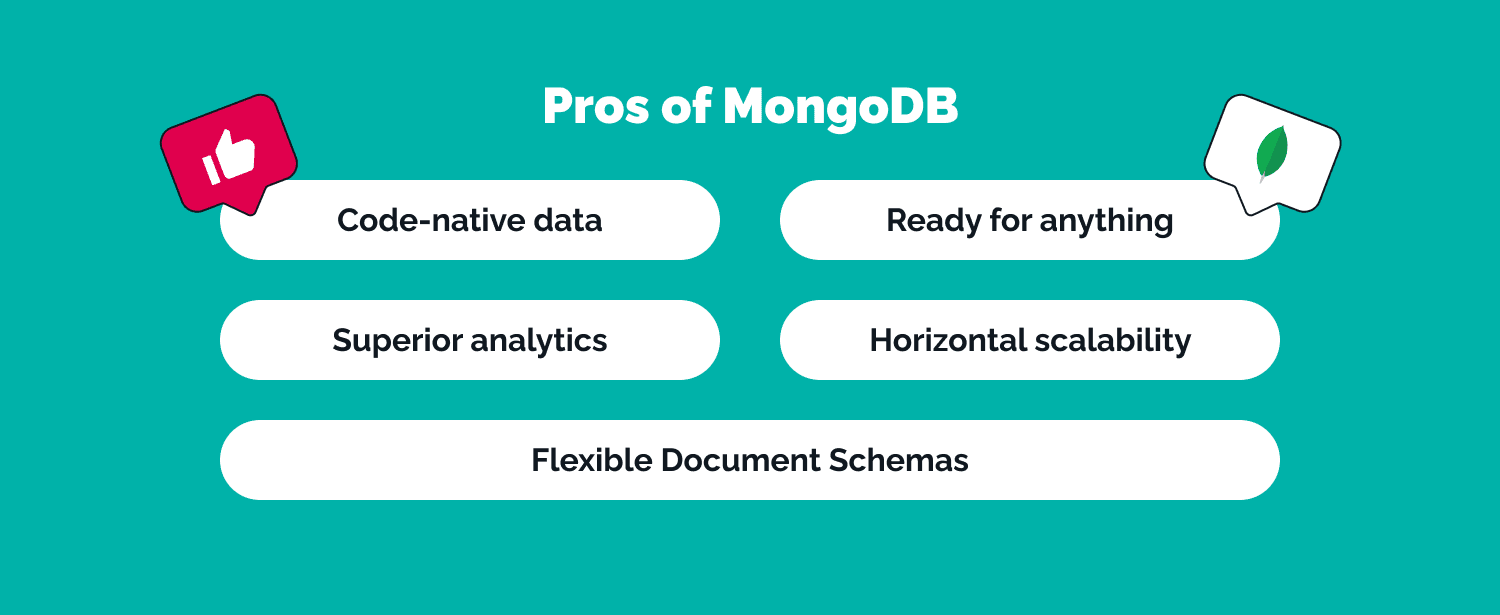 Pros of MongoDB

Code-native data

Ready for anything

Superior analytics

Horizontal scalability

Flexible Document Schemas